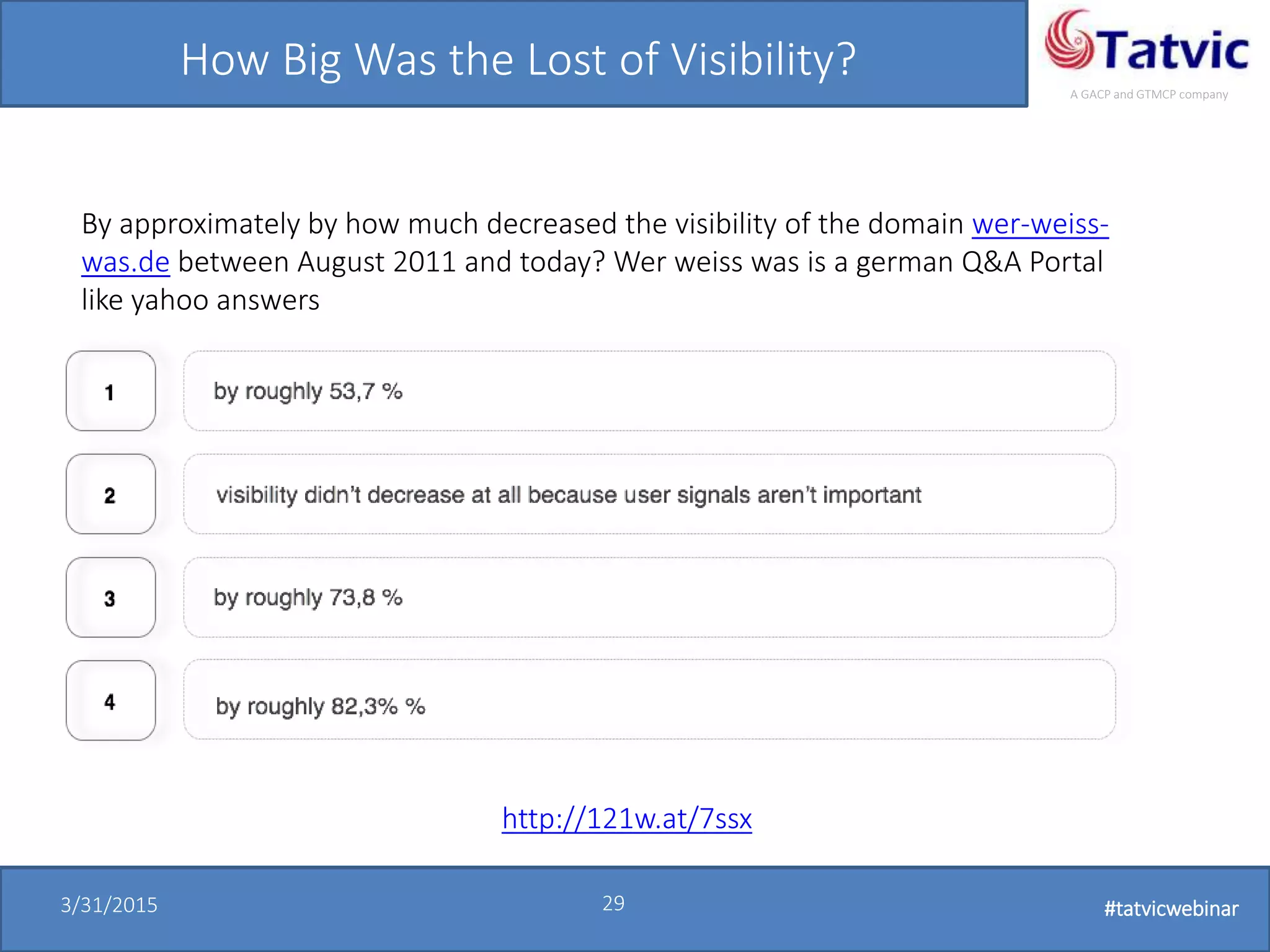 How Big Was the Lost of Visibility?

Tatvic
A GACP and GTMCP company

By approximately by how much decreased the visibility of the domain wer-weiss-was.de between August 2011 and today? Wer weiss was is a german Q&A Portal like yahoo answers

1 by roughly 53,7 %

2 visibility didn't decrease at all because user signals aren't important

3 by roughly 73,8 %

4 by roughly 82,3% %

http://121w.at/7ssx

3/31/2015

29

#tatvicwebinar